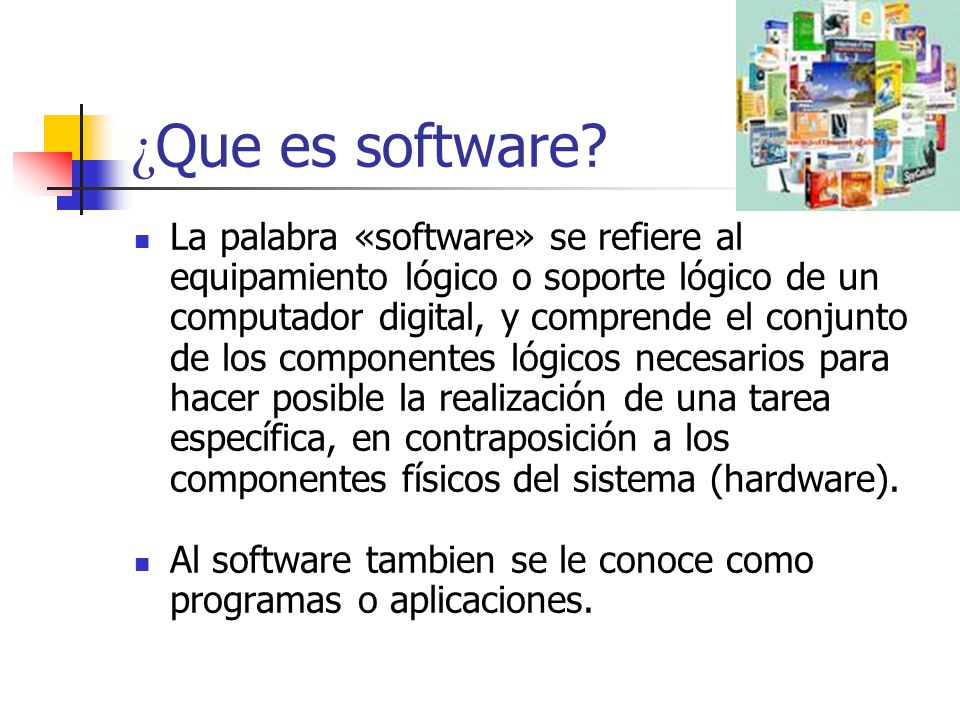 ¿Que es software?

La palabra «software» se refiere al equipamiento lógico o soporte lógico de un computador digital, y comprende el conjunto de los componentes lógicos necesarios para hacer posible la realización de una tarea específica, en contraposición a los componentes físicos del sistema (hardware).

Al software tambien se le conoce como programas o aplicaciones.